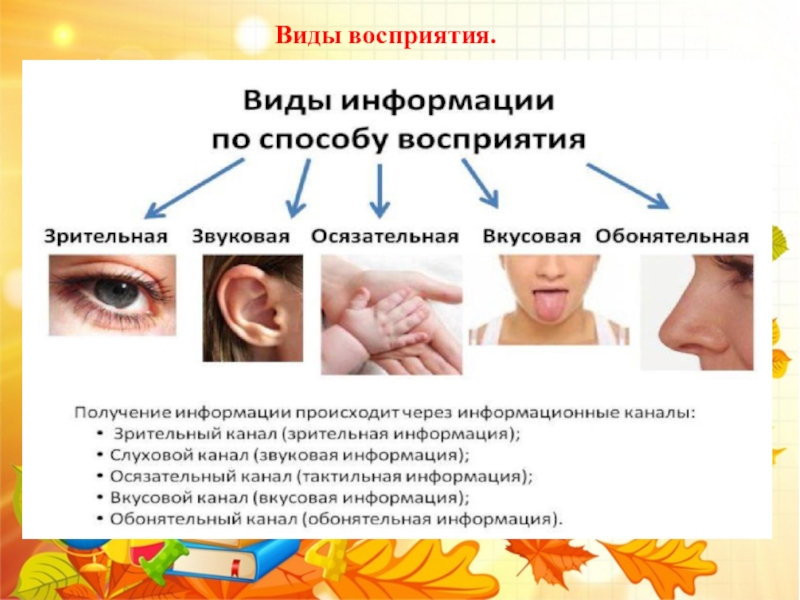 Виды восприятия.

Виды информации по способу восприятия

Зрительная Звуковая Осязательная Вкусовая Обонятельная

Получение информации происходит через информационные каналы:
• Зрительный канал (зрительная информация);
• Слуховой канал (звуковая информация);
• Осязательный канал (тактильная информация);
• Вкусовой канал (вкусовая информация);
• Обонятельный канал (обонятельная информация).